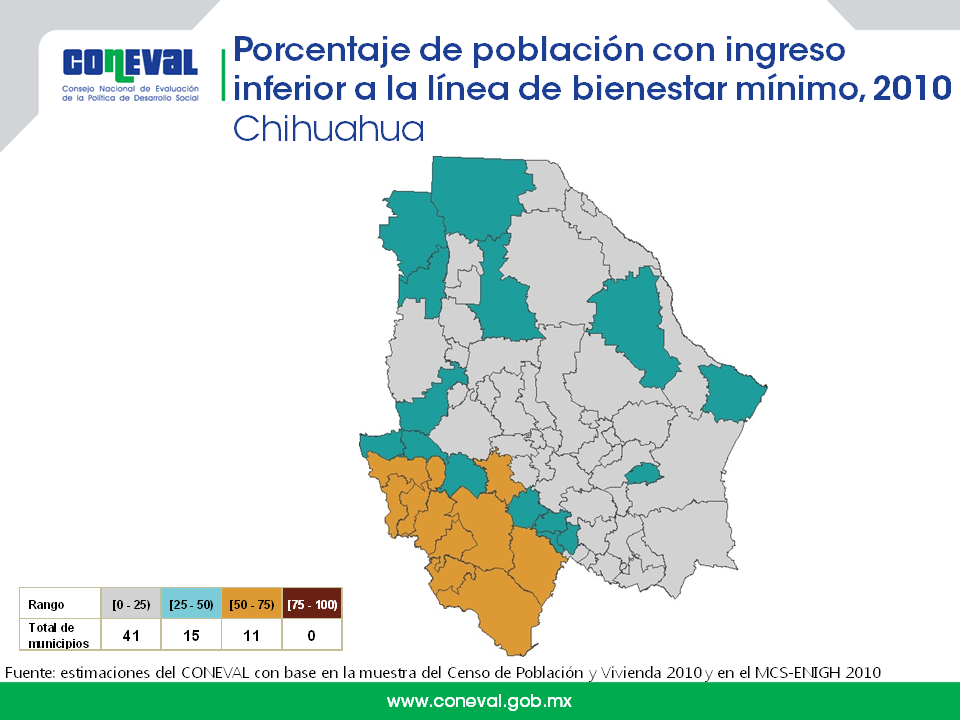 CONEVAL
Consejo Nacional de Evaluación de la Política de Desarrollo Social

Porcentaje de población con ingreso inferior a la línea de bienestar mínimo, 2010
Chihuahua

| Rango | [0 - 25) | [25 - 50) | [50 - 75) | [75 - 100) |
|---|---|---|---|---|
| Total de municipios | 41 | 15 | 11 | 0 |

Fuente: estimaciones del CONEVAL con base en la muestra del Censo de Población y Vivienda 2010 y en el MCS-ENIGH 2010

www.coneval.gob.mx